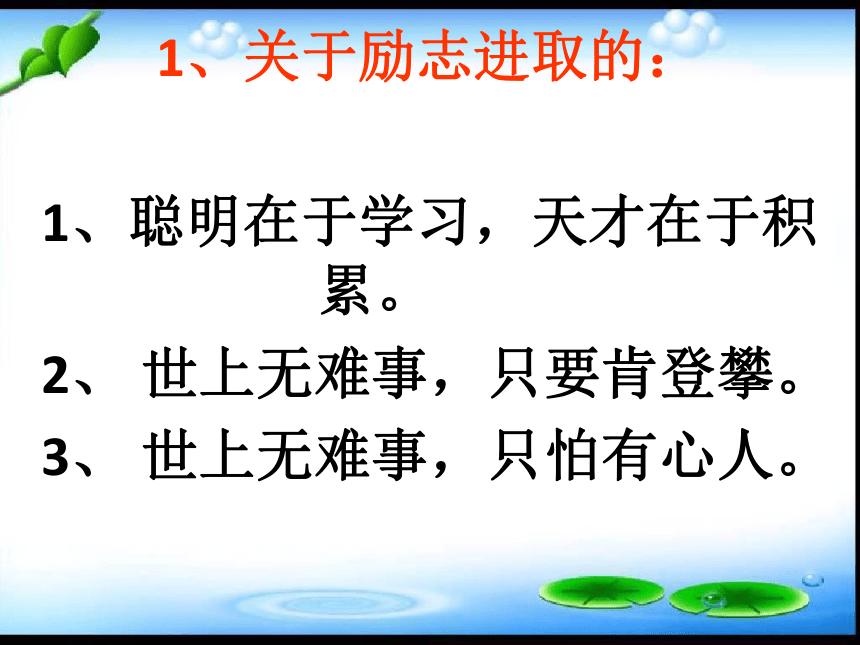 1、关于励志进取的：

1、聪明在于学习，天才在于积累。

2、 世上无难事，只要肯登攀。

3、 世上无难事，只怕有心人。